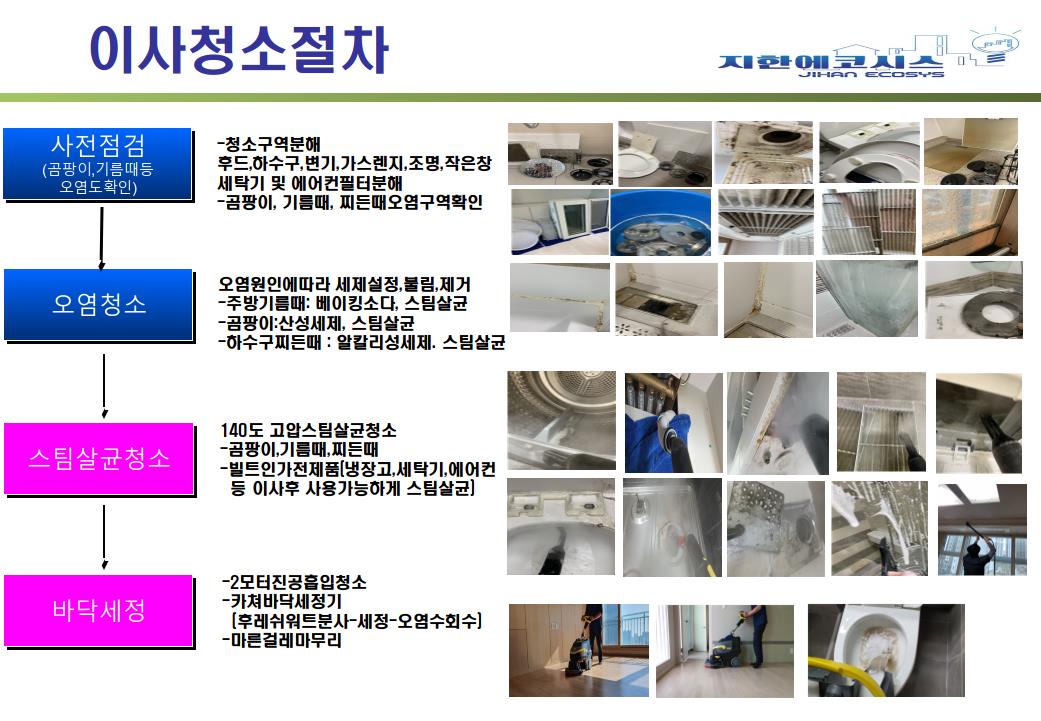 이사청소절차

지한에코시스
JIHAN ECOSYS

사전점검
(곰팡이,기름때등 오염도확인)

-청소구역분해
후드,하수구,변기,가스렌지,조명,작은창 세탁기 및 에어컨필터분해
-곰팡이, 기름때, 찌든때오염구역확인

오염청소

오염원인에따라 세제설정,불림,제거
-주방기름때: 베이킹소다, 스팀살균
-곰팡이:산성세제, 스팀살균
-하수구찌든때 : 알칼리성세제. 스팀살균

스팀살균청소

140도 고압스팀살균청소
-곰팡이,기름때,찌든때
-빌트인가전제품[냉장고,세탁기,에어컨 등 이사후 사용가능하게 스팀살균]

바닥세정

-2모터진공흡입청소
-카쳐바닥세정기
[후레쉬워트분사-세정-오염수회수]
-마른걸레마무리